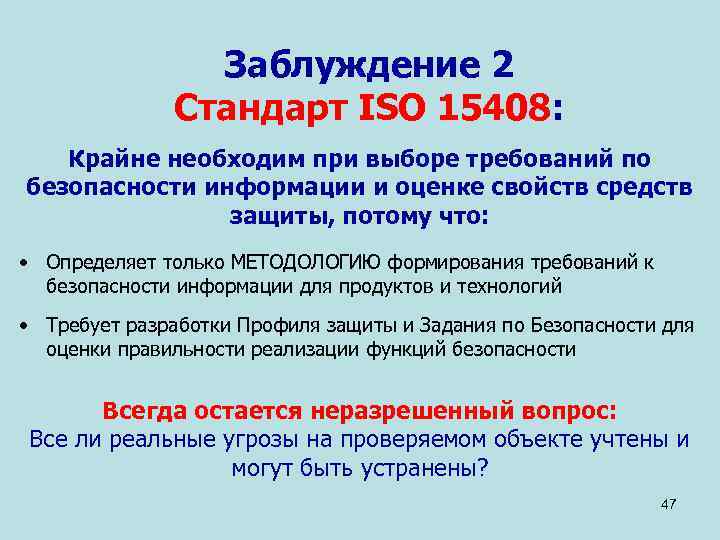 Заблуждение 2
Стандарт ISO 15408:

Крайне необходим при выборе требований по безопасности информации и оценке свойств средств защиты, потому что:

• Определяет только МЕТОДОЛОГИЮ формирования требований к безопасности информации для продуктов и технологий

• Требует разработки Профиля защиты и Задания по Безопасности для оценки правильности реализации функций безопасности

Всегда остается неразрешенный вопрос:
Все ли реальные угрозы на проверяемом объекте учтены и могут быть устранены?

47